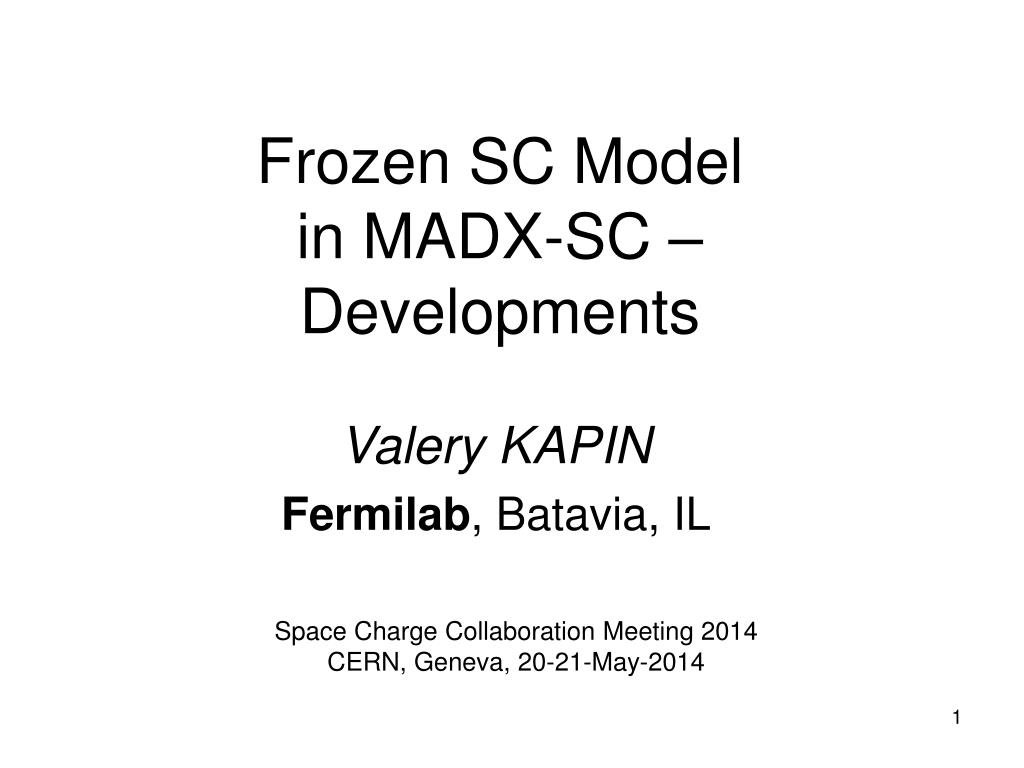 Frozen SC Model
in MADX-SC –
Developments

Valery KAPIN
Fermilab, Batavia, IL

Space Charge Collaboration Meeting 2014
CERN, Geneva, 20-21-May-2014

1